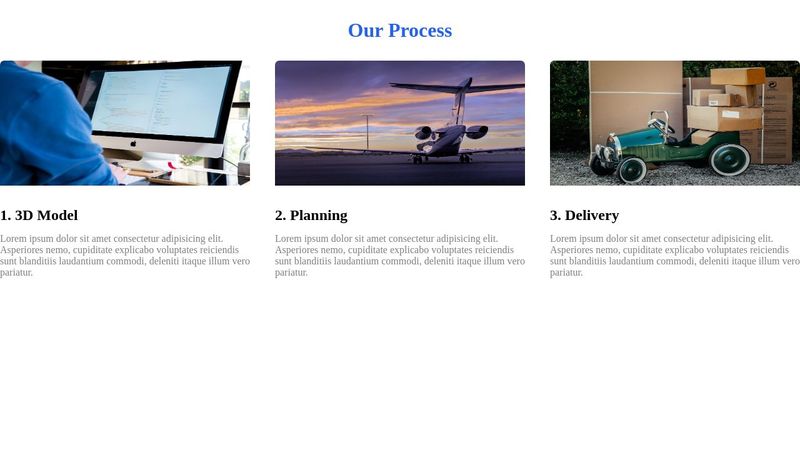 Our Process

1. 3D Model

Lorem ipsum dolor sit amet consectetur adipisicing elit. Asperiores nemo, cupiditate explicabo voluptates reiciendis sunt blanditiis laudantium commodi, deleniti itaque illum vero pariatur.

2. Planning

Lorem ipsum dolor sit amet consectetur adipisicing elit. Asperiores nemo, cupiditate explicabo voluptates reiciendis sunt blanditiis laudantium commodi, deleniti itaque illum vero pariatur.

3. Delivery

Lorem ipsum dolor sit amet consectetur adipisicing elit. Asperiores nemo, cupiditate explicabo voluptates reiciendis sunt blanditiis laudantium commodi, deleniti itaque illum vero pariatur.